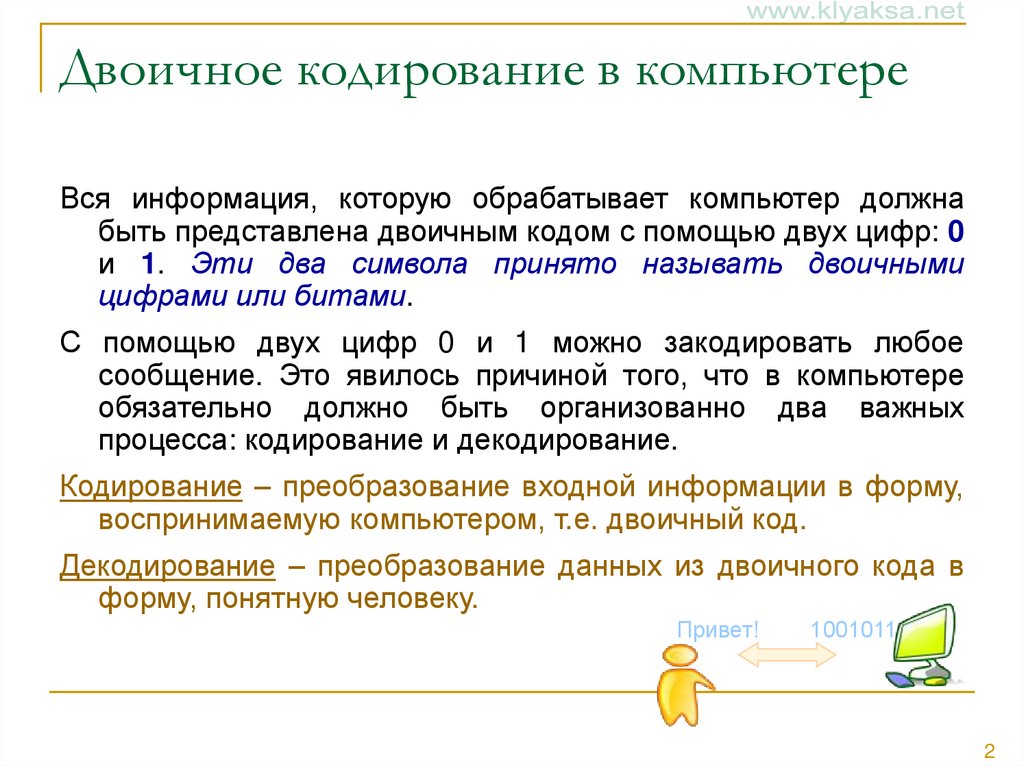 www.klyaksa.net

Двоичное кодирование в компьютере

Вся информация, которую обрабатывает компьютер должна быть представлена двоичным кодом с помощью двух цифр: 0 и 1. Эти два символа принято называть двоичными цифрами или битами.

С помощью двух цифр 0 и 1 можно закодировать любое сообщение. Это явилось причиной того, что в компьютере обязательно должно быть организованно два важных процесса: кодирование и декодирование.

Кодирование – преобразование входной информации в форму, воспринимаемую компьютером, т.е. двоичный код.

Декодирование – преобразование данных из двоичного кода в форму, понятную человеку.

Привет!

1001011

2